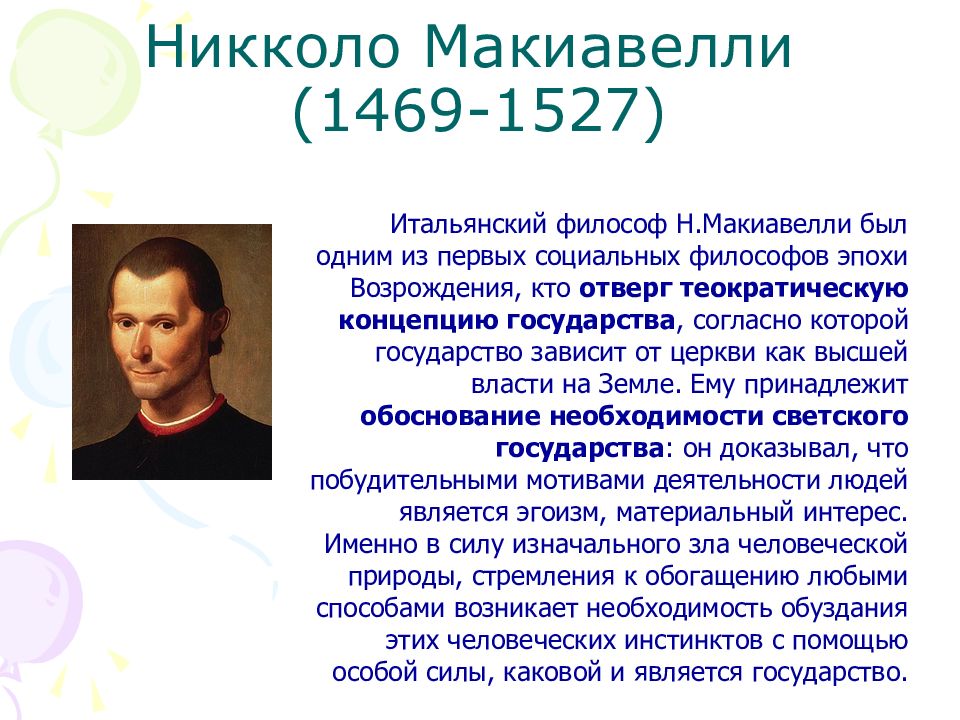 Никколо Макиавелли (1469-1527)

Итальянский философ Н.Макиавелли был одним из первых социальных философов эпохи Возрождения, кто отверг теократическую концепцию государства, согласно которой государство зависит от церкви как высшей власти на Земле. Ему принадлежит обоснование необходимости светского государства: он доказывал, что побудительными мотивами деятельности людей является эгоизм, материальный интерес. Именно в силу изначального зла человеческой природы, стремления к обогащению любыми способами возникает необходимость обуздания этих человеческих инстинктов с помощью особой силы, каковой и является государство.